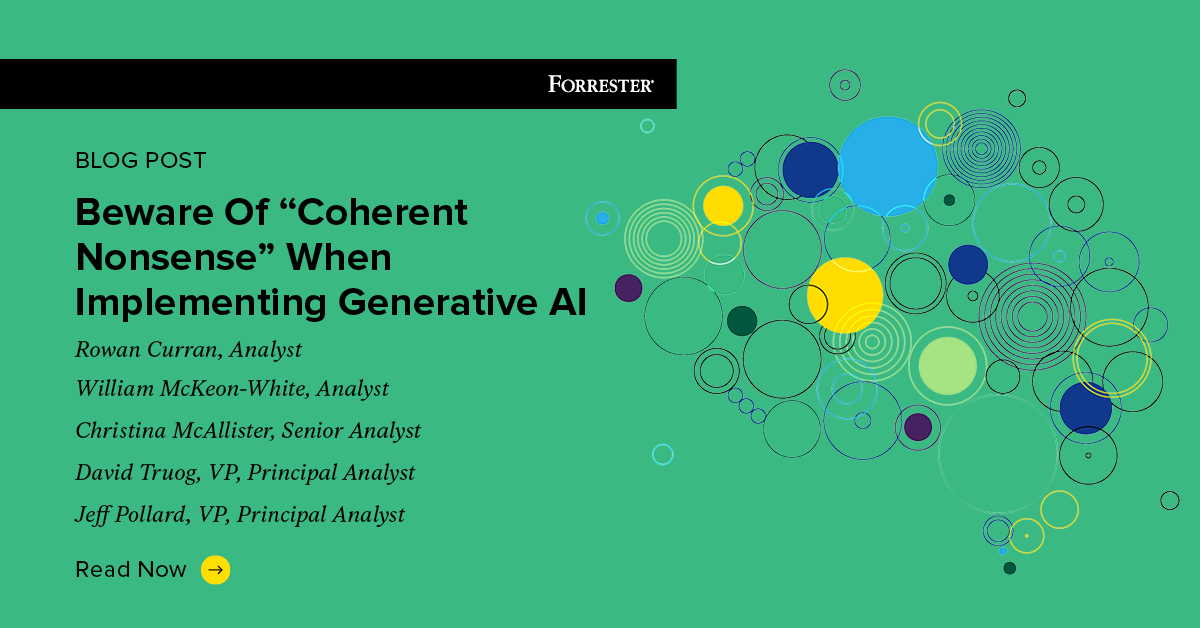 FORRESTER®

BLOG POST

Beware Of “Coherent Nonsense” When Implementing Generative AI

Rowan Curran, Analyst

William McKeon-White, Analyst

Christina McAllister, Senior Analyst

David Truog, VP, Principal Analyst

Jeff Pollard, VP, Principal Analyst

Read Now →